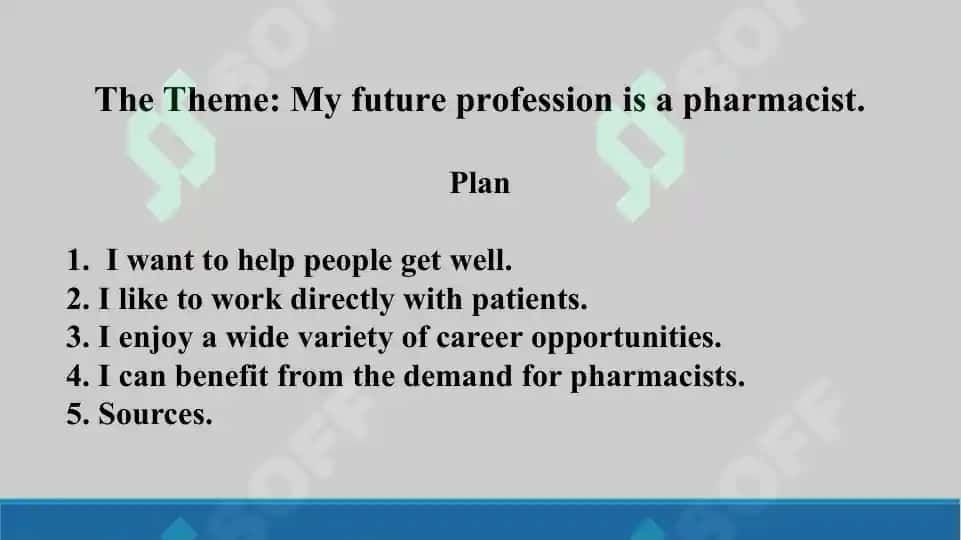 The Theme: My future profession is a pharmacist.

Plan

1. I want to help people get well.
2. I like to work directly with patients.
3. I enjoy a wide variety of career opportunities.
4. I can benefit from the demand for pharmacists.
5. Sources.